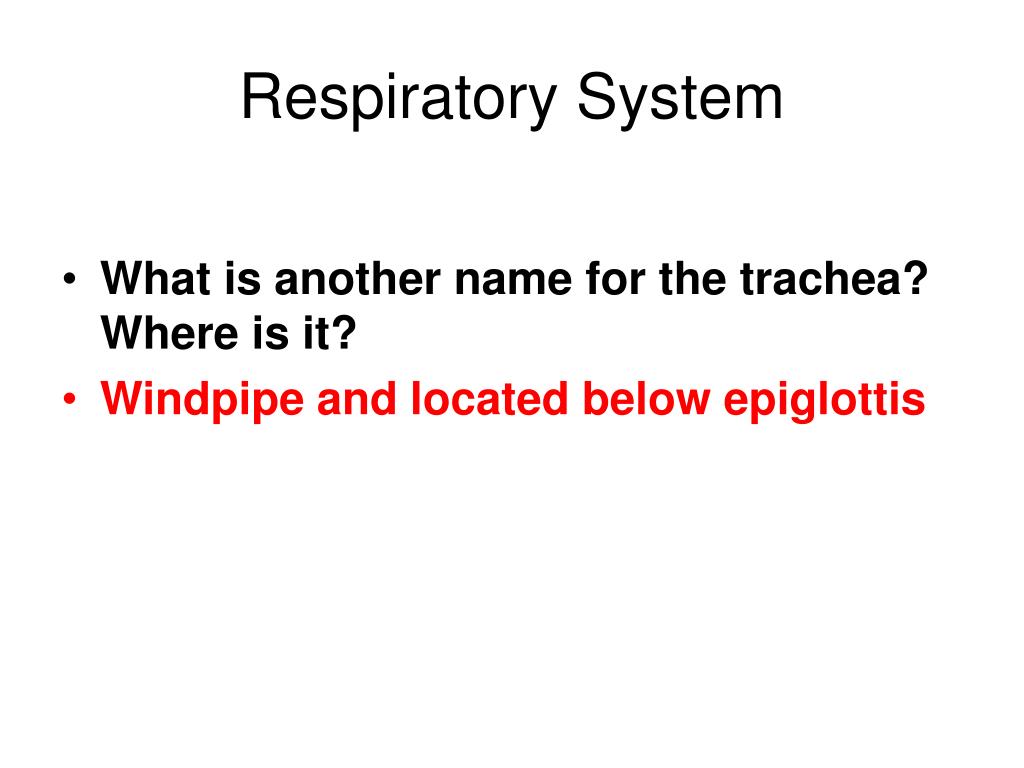 Respiratory System

• What is another name for the trachea? Where is it?

• Windpipe and located below epiglottis